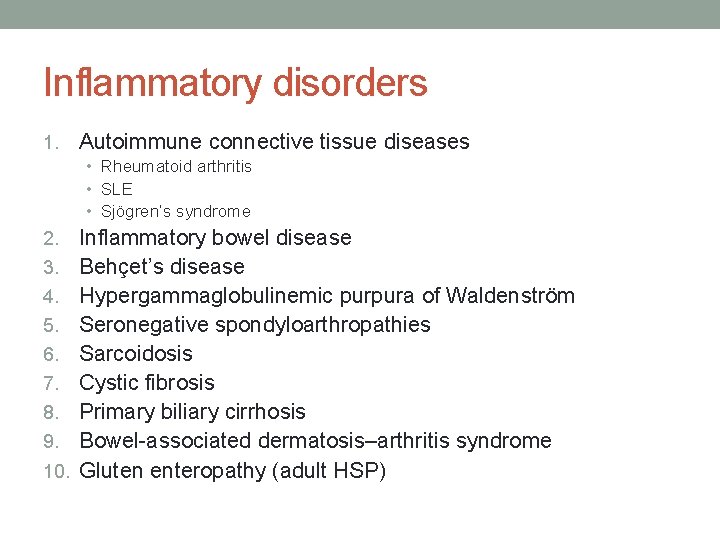 Inflammatory disorders

1. Autoimmune connective tissue diseases
  • Rheumatoid arthritis
  • SLE
  • Sjögren's syndrome
2. Inflammatory bowel disease
3. Behçet's disease
4. Hypergammaglobulinemic purpura of Waldenström
5. Seronegative spondyloarthropathies
6. Sarcoidosis
7. Cystic fibrosis
8. Primary biliary cirrhosis
9. Bowel-associated dermatosis–arthritis syndrome
10. Gluten enteropathy (adult HSP)